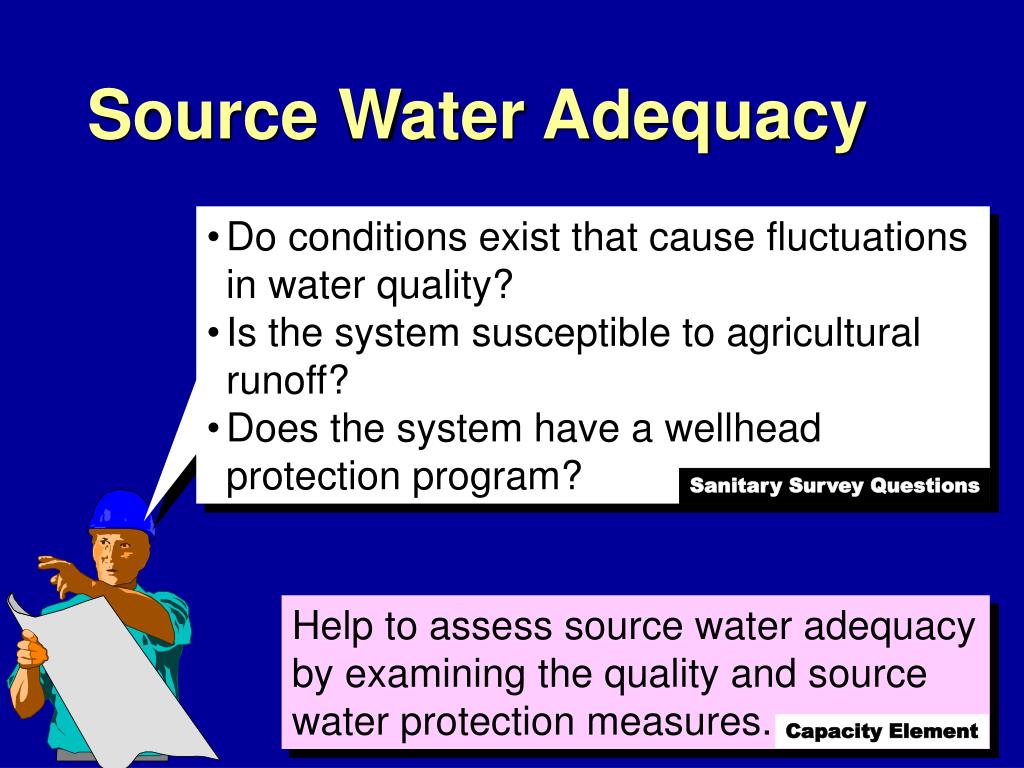 Source Water Adequacy

• Do conditions exist that cause fluctuations in water quality?
• Is the system susceptible to agricultural runoff?
• Does the system have a wellhead protection program?

Sanitary Survey Questions

Help to assess source water adequacy by examining the quality and source water protection measures.

Capacity Element